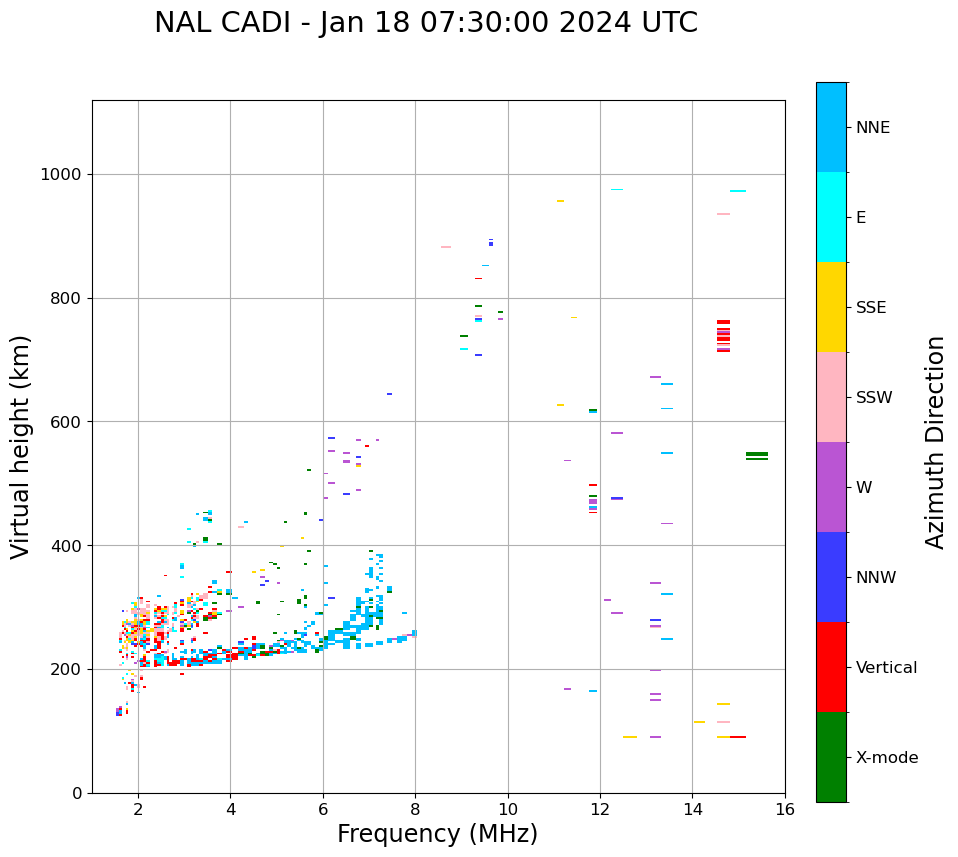 NAL CADI - Jan 18 07:30:00 2024 UTC

Virtual height (km)

1000
800
600
400
200
0

2
4
6
8
10
12
14
16

Frequency (MHz)

NNE
E
SSE
SSW
W
NNW
Vertical
X-mode

Azimuth Direction